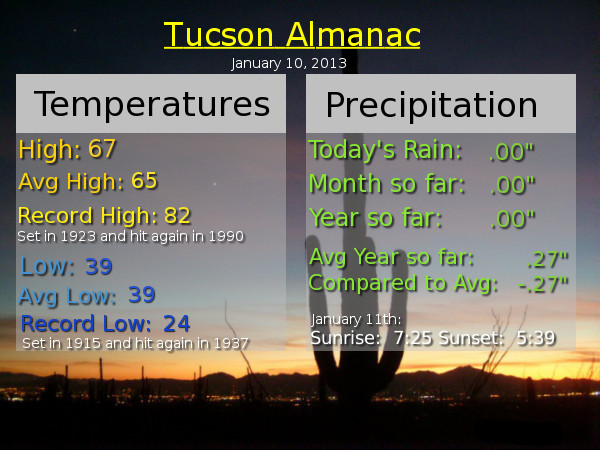 Tucson Almanac
January 10, 2013

Temperatures

High: 67
Avg High: 65
Record High: 82
Set in 1923 and hit again in 1990

Low: 39
Avg Low: 39
Record Low: 24
Set in 1915 and hit again in 1937

Precipitation

Today's Rain: .00"
Month so far: .00"
Year so far: .00"

Avg Year so far: .27"
Compared to Avg: -.27"

January 11th:
Sunrise: 7:25 Sunset: 5:39